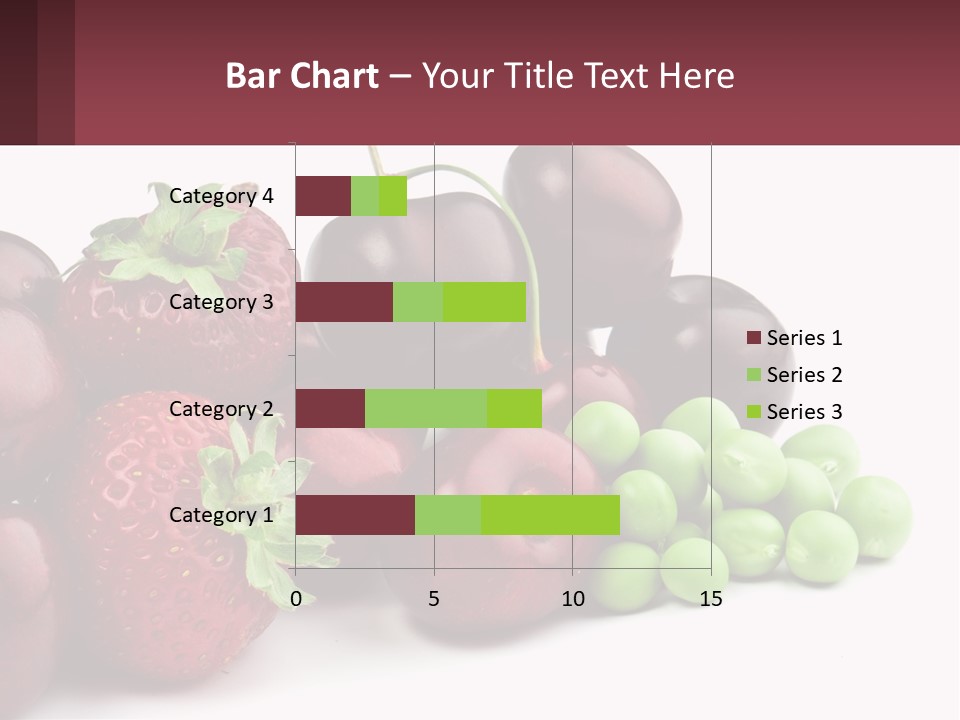 Bar Chart – Your Title Text Here

Category 4
Category 3
Category 2
Category 1

0
5
10
15

Series 1
Series 2
Series 3